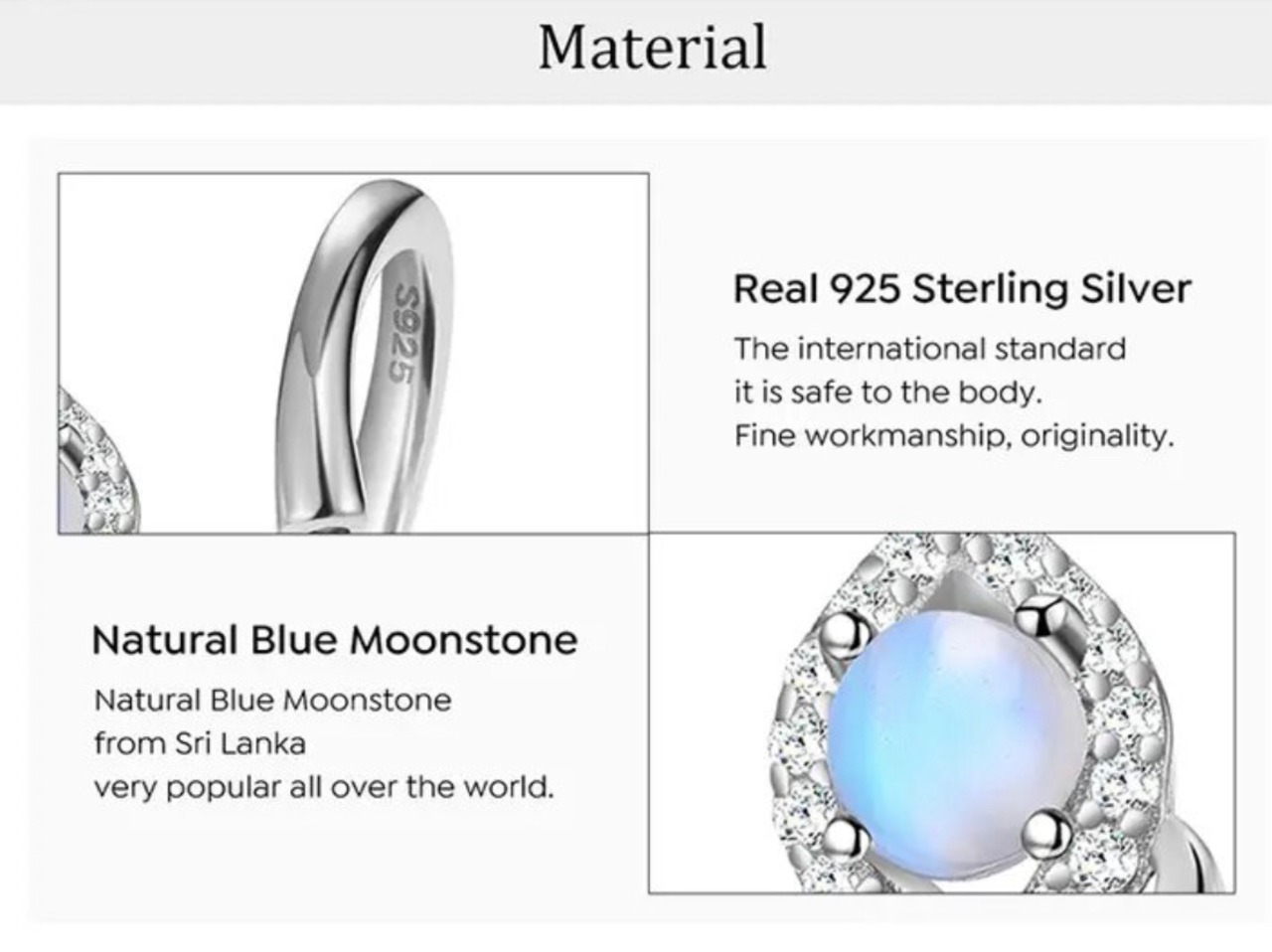 Material

S925

Real 925 Sterling Silver

The international standard
it is safe to the body.
Fine workmanship, originality.

Natural Blue Moonstone

Natural Blue Moonstone
from Sri Lanka
very popular all over the world.